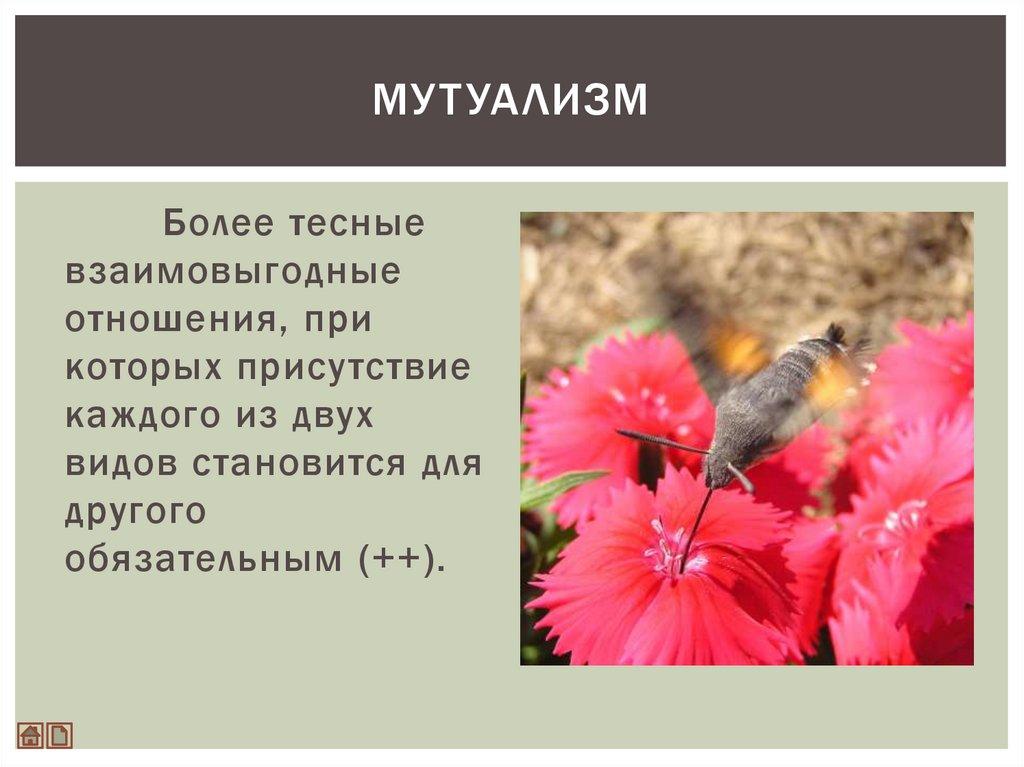 МУТУАЛИЗМ

Более тесные взаимовыгодные отношения, при которых присутствие каждого из двух видов становится для другого обязательным (++).